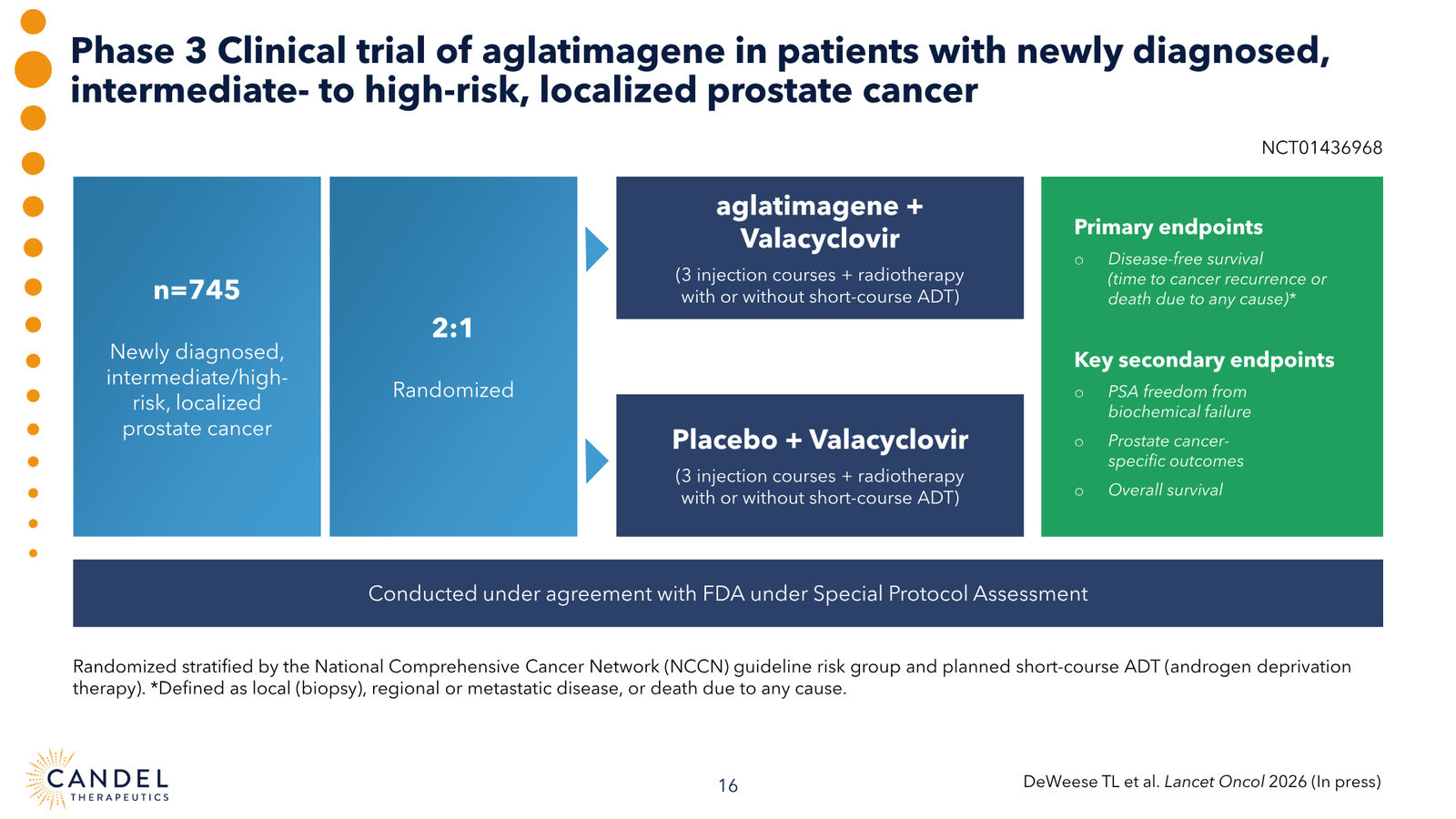 Phase 3 Clinical trial of aglatimagene in patients with newly diagnosed, intermediate- to high-risk, localized prostate cancer

NCT01436968

n=745

Newly diagnosed, intermediate/high-risk, localized prostate cancer

2:1

Randomized

aglatimagene + Valacyclovir

(3 injection courses + radiotherapy with or without short-course ADT)

Placebo + Valacyclovir

(3 injection courses + radiotherapy with or without short-course ADT)

Primary endpoints

o Disease-free survival (time to cancer recurrence or death due to any cause)*

Key secondary endpoints

o PSA freedom from biochemical failure

o Prostate cancer-specific outcomes

o Overall survival

Conducted under agreement with FDA under Special Protocol Assessment

Randomized stratified by the National Comprehensive Cancer Network (NCCN) guideline risk group and planned short-course ADT (androgen deprivation therapy). *Defined as local (biopsy), regional or metastatic disease, or death due to any cause.

CANDEL THERAPEUTICS

16

DeWeese TL et al. Lancet Oncol 2026 (In press)